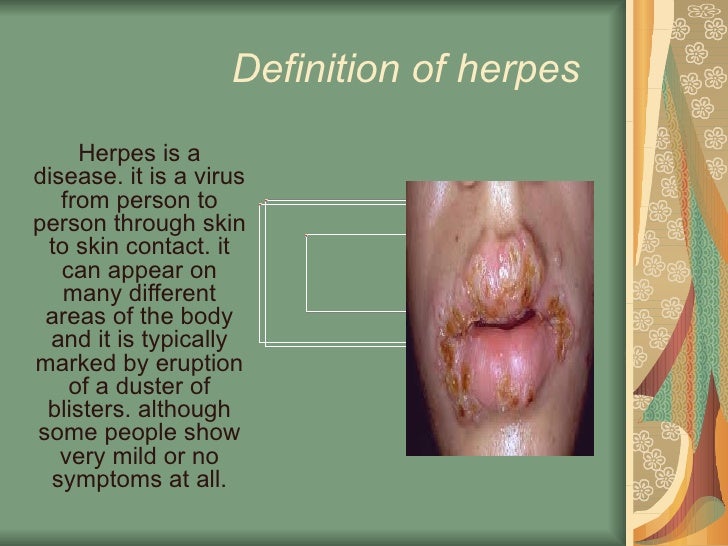 Definition of herpes

Herpes is a disease. it is a virus from person to person through skin to skin contact. it can appear on many different areas of the body and it is typically marked by eruption of a duster of blisters. although some people show very mild or no symptoms at all.